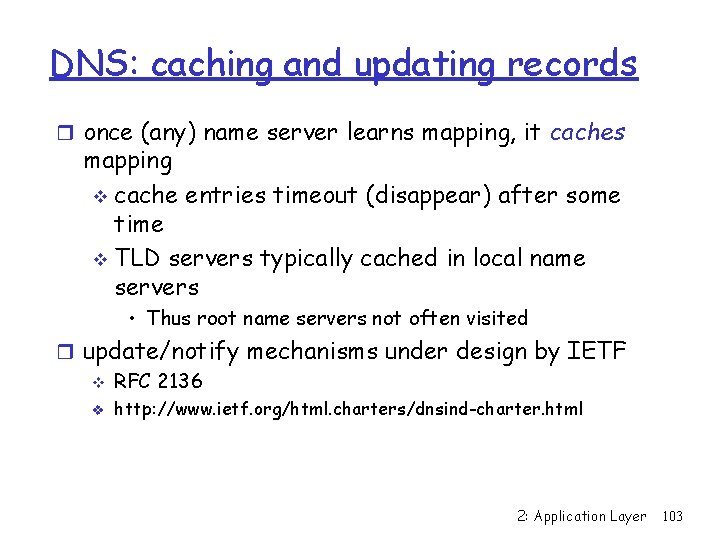 DNS: caching and updating records

❒ once (any) name server learns mapping, it caches mapping

❖ cache entries timeout (disappear) after some time

❖ TLD servers typically cached in local name servers

• Thus root name servers not often visited

❒ update/notify mechanisms under design by IETF

❖ RFC 2136

❖ http://www.ietf.org/html.charters/dnsind-charter.html

2: Application Layer 103